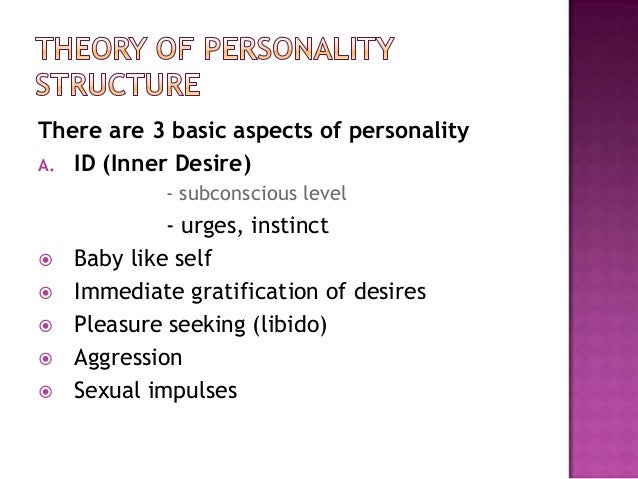 THEORY OF PERSONALITY STRUCTURE

There are 3 basic aspects of personality

A. ID (Inner Desire)

- subconscious level

- urges, instinct

Baby like self

Immediate gratification of desires

Pleasure seeking (libido)

Aggression

Sexual impulses